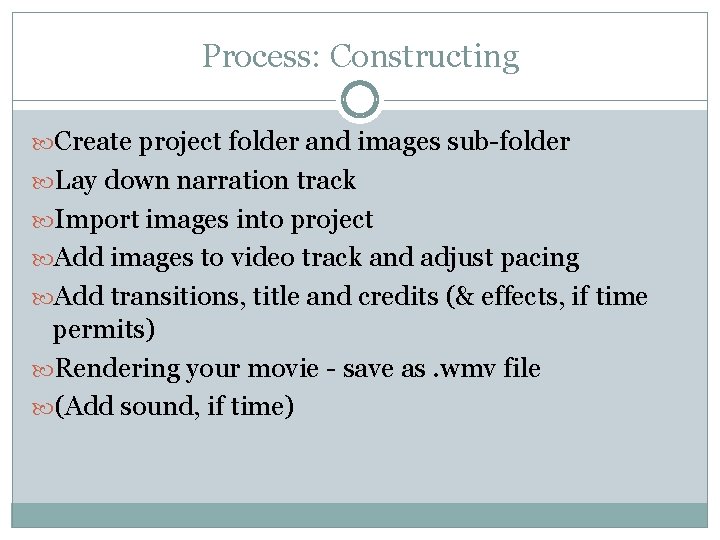 Process: Constructing

Create project folder and images sub-folder

Lay down narration track

Import images into project

Add images to video track and adjust pacing

Add transitions, title and credits (& effects, if time permits)

Rendering your movie - save as .wmv file

(Add sound, if time)